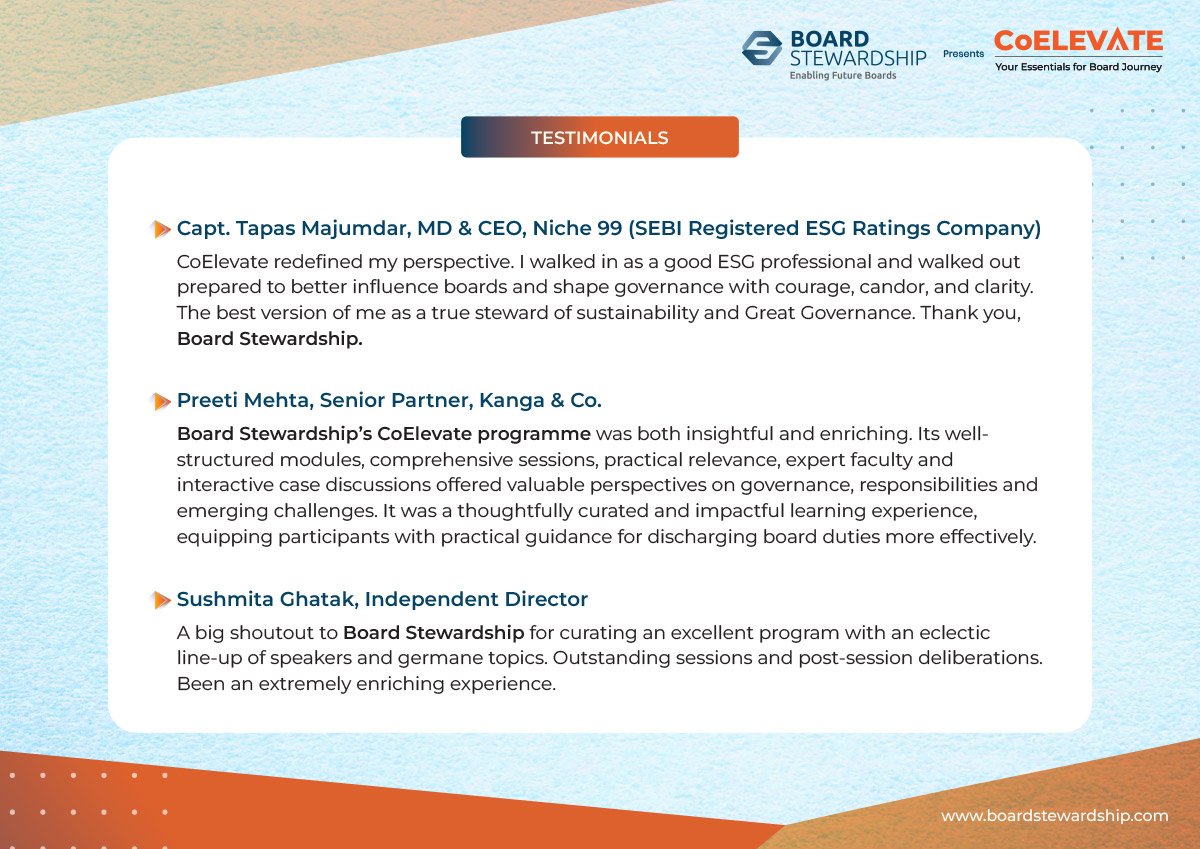 BOARD STEWARDSHIP
Enabling Future Boards
Presents
CoELEVATE
Your Essentials for Board Journey

TESTIMONIALS

Capt. Tapas Majumdar, MD & CEO, Niche 99 (SEBI Registered ESG Ratings Company)

CoElevate redefined my perspective. I walked in as a good ESG professional and walked out prepared to better influence boards and shape governance with courage, candor, and clarity. The best version of me as a true steward of sustainability and Great Governance. Thank you, Board Stewardship.

Preeti Mehta, Senior Partner, Kanga & Co.

Board Stewardship's CoElevate programme was both insightful and enriching. Its well-structured modules, comprehensive sessions, practical relevance, expert faculty and interactive case discussions offered valuable perspectives on governance, responsibilities and emerging challenges. It was a thoughtfully curated and impactful learning experience, equipping participants with practical guidance for discharging board duties more effectively.

Sushmita Ghatak, Independent Director

A big shoutout to Board Stewardship for curating an excellent program with an eclectic line-up of speakers and germane topics. Outstanding sessions and post-session deliberations. Been an extremely enriching experience.

www.boardstewardship.com